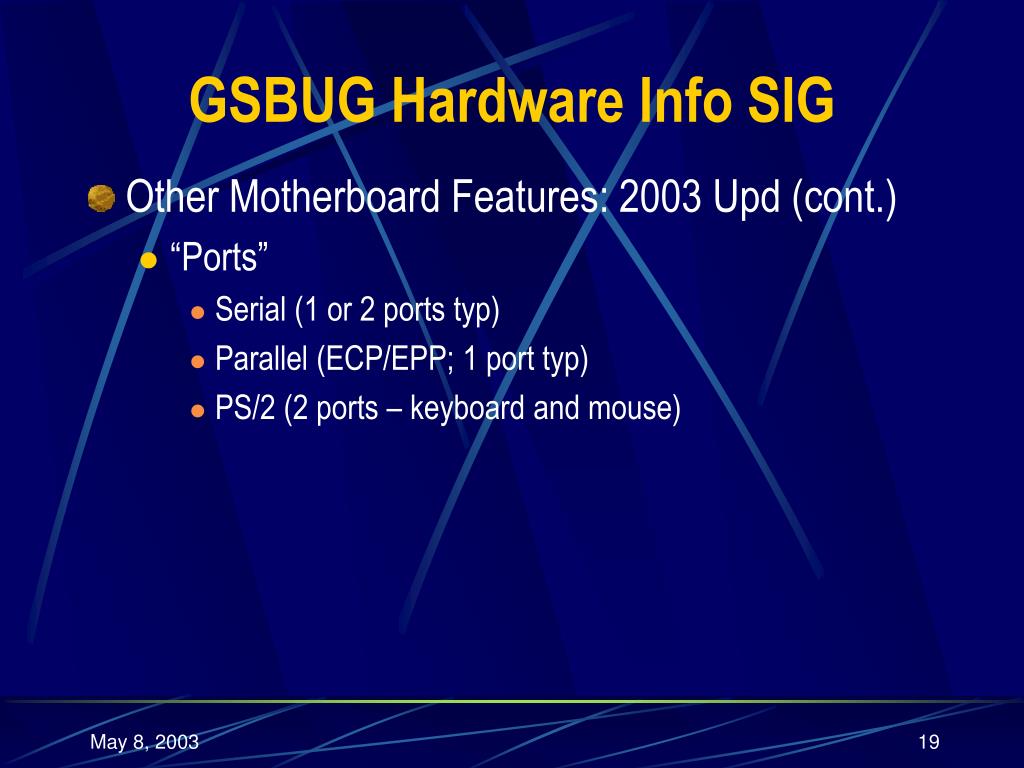 GSBUG Hardware Info SIG

Other Motherboard Features: 2003 Upd (cont.)

“Ports”

Serial (1 or 2 ports typ)

Parallel (ECP/EPP; 1 port typ)

PS/2 (2 ports – keyboard and mouse)

May 8, 2003

19